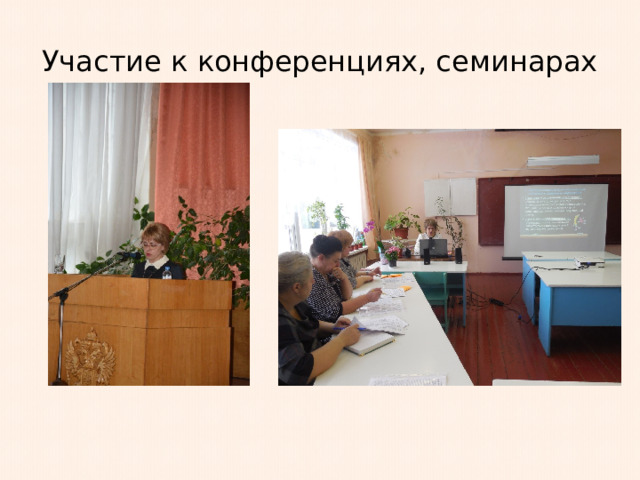 Участие к конференциях, семинарах